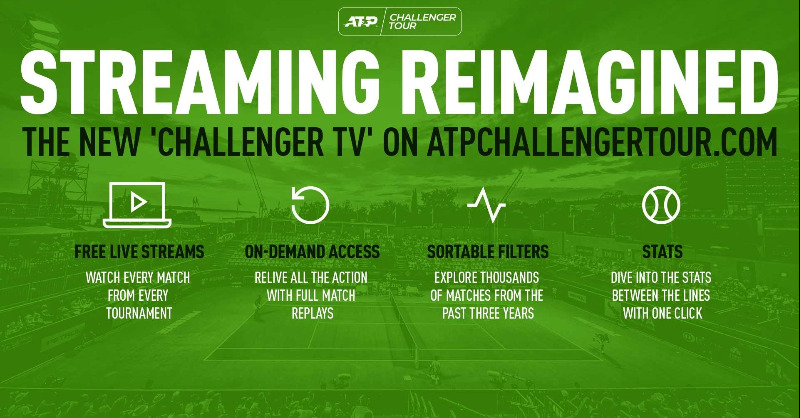 ATP CHALLENGER TOUR

STREAMING REIMAGINED

THE NEW 'CHALLENGER TV' ON ATPCHALLENGERTOUR.COM

FREE LIVE STREAMS

WATCH EVERY MATCH FROM EVERY TOURNAMENT

ON-DEMAND ACCESS

RELIVE ALL THE ACTION WITH FULL MATCH REPLAYS

SORTABLE FILTERS

EXPLORE THOUSANDS OF MATCHES FROM THE PAST THREE YEARS

STATS

DIVE INTO THE STATS BETWEEN THE LINES WITH ONE CLICK